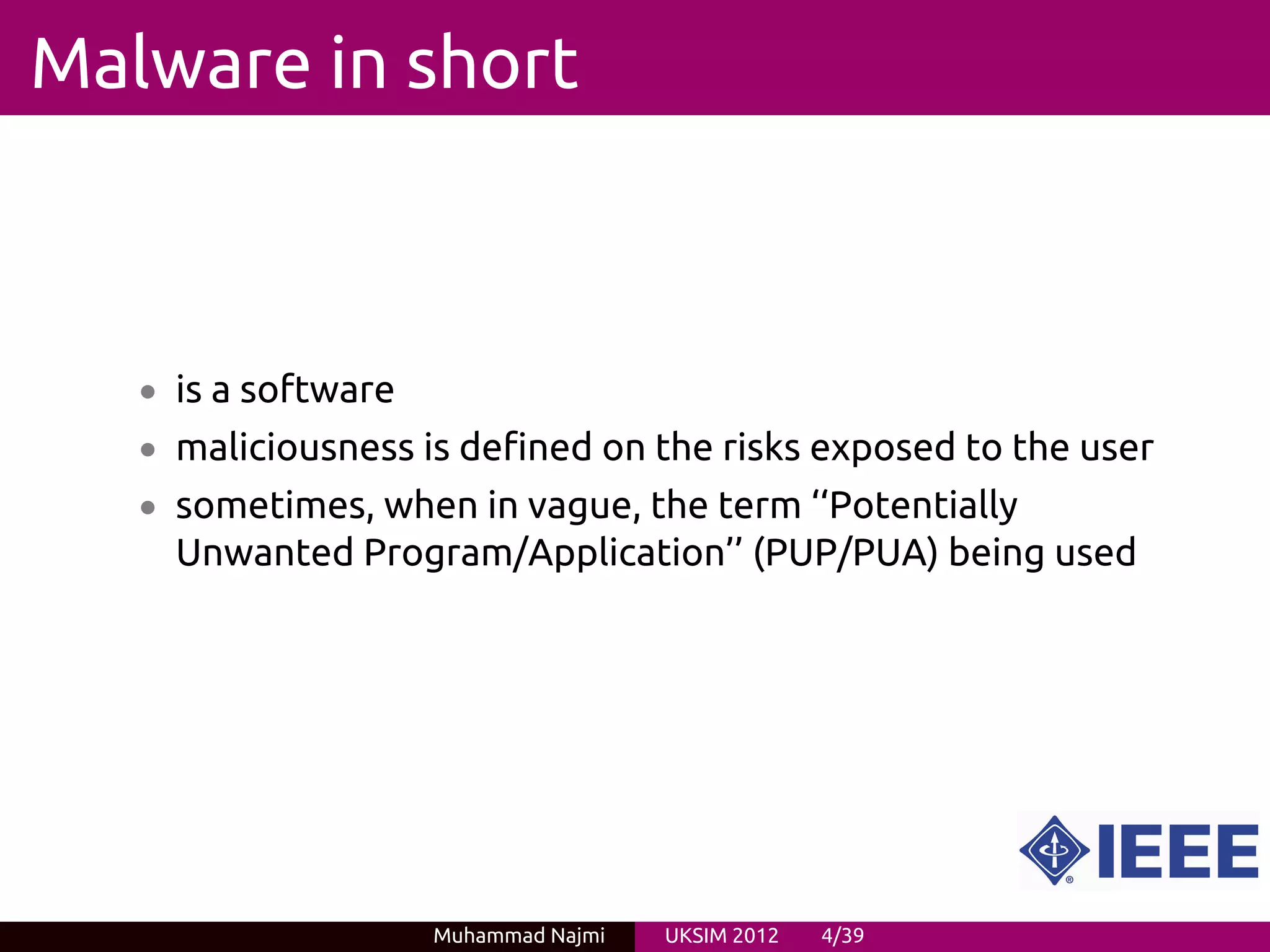 Malware in short

- is a software
- maliciousness is defined on the risks exposed to the user
- sometimes, when in vague, the term “Potentially Unwanted Program/Application” (PUP/PUA) being used

IEEE

Muhammad Najmi UKSIM 2012 4/39